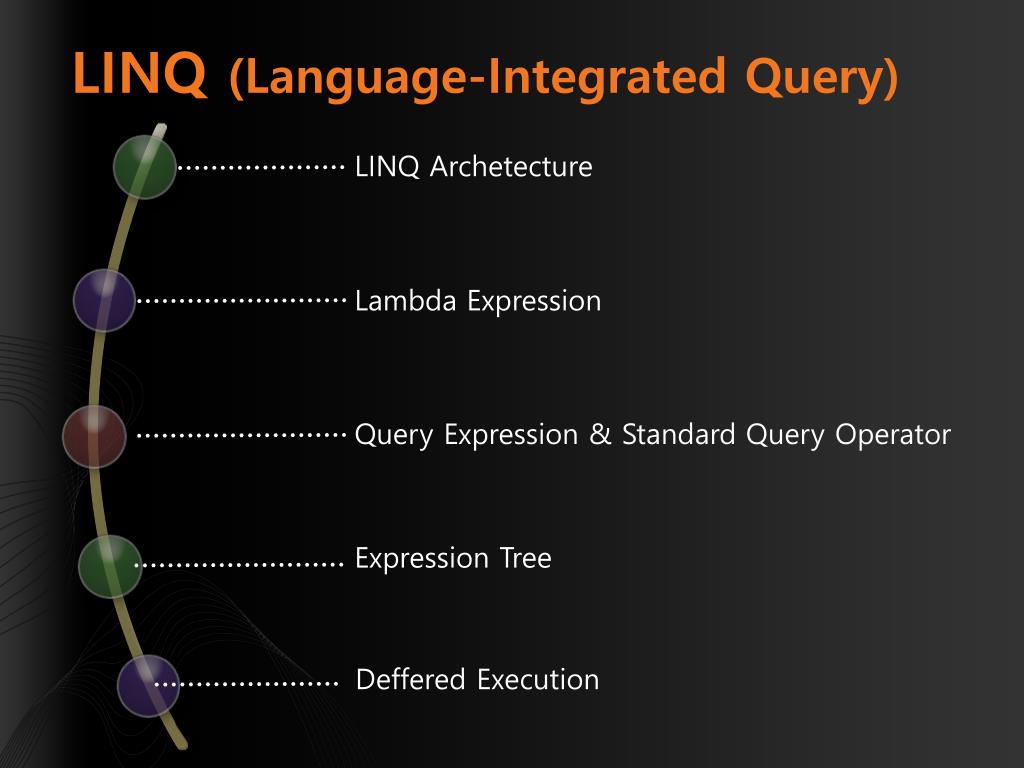 LINQ (Language-Integrated Query)

LINQ Archetecture

Lambda Expression

Query Expression & Standard Query Operator

Expression Tree

Deffered Execution